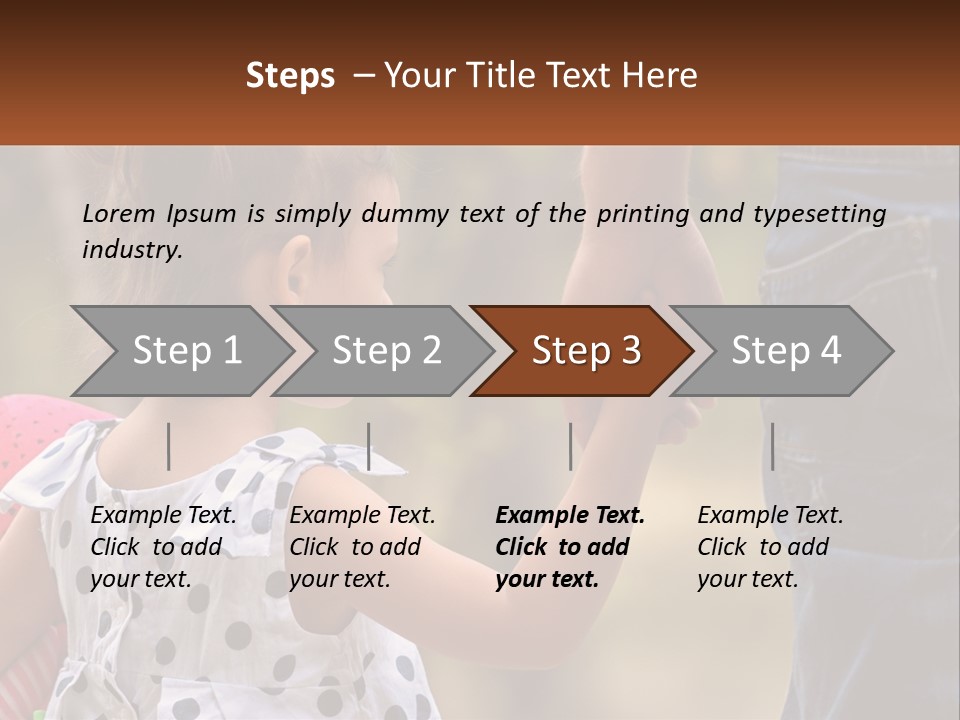 Steps – Your Title Text Here

Lorem Ipsum is simply dummy text of the printing and typesetting industry.

Step 1

Step 2

Step 3

Step 4

Example Text. Click to add your text.

Example Text. Click to add your text.

Example Text. Click to add your text.

Example Text. Click to add your text.